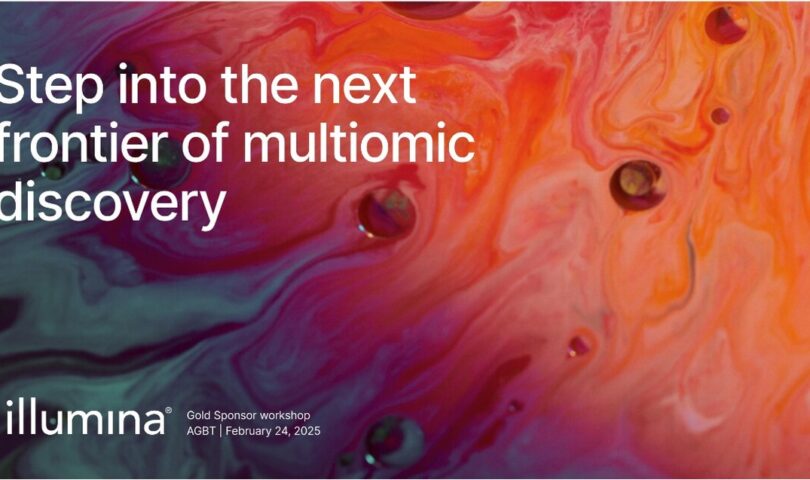 Step into the next frontier of multiomic discovery

illumina®

Gold Sponsor workshop
AGBT | February 24, 2025